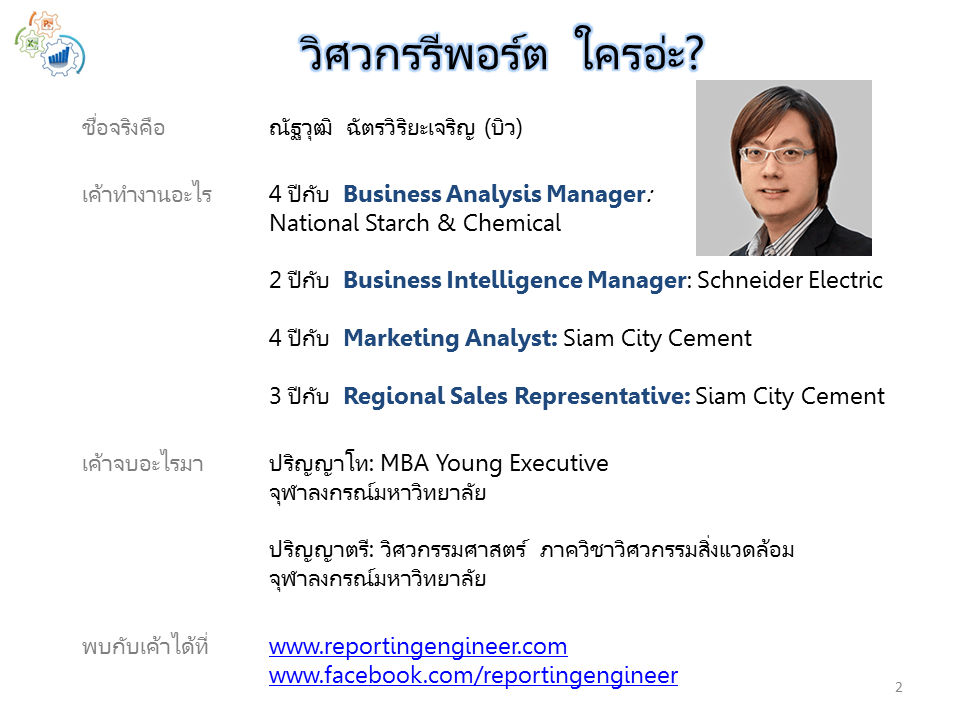 วิศวกรรีพอร์ต ใครอ่ะ?

ชื่อจริงคือ ณัฐวุฒิ ฉัตรวิริยะเจริญ (บิว)

เค้าทำงานอะไร 4 ปีกับ Business Analysis Manager: National Starch & Chemical

2 ปีกับ Business Intelligence Manager: Schneider Electric

4 ปีกับ Marketing Analyst: Siam City Cement

3 ปีกับ Regional Sales Representative: Siam City Cement

เค้าจบอะไรมา ปริญญาโท: MBA Young Executive จุฬาลงกรณ์มหาวิทยาลัย

ปริญญาตรี: วิศวกรรมศาสตร์ ภาควิชาวิศวกรรมสิ่งแวดล้อม จุฬาลงกรณ์มหาวิทยาลัย

พบกับเค้าได้ที่ www.reportingengineer.com
www.facebook.com/reportingengineer

2